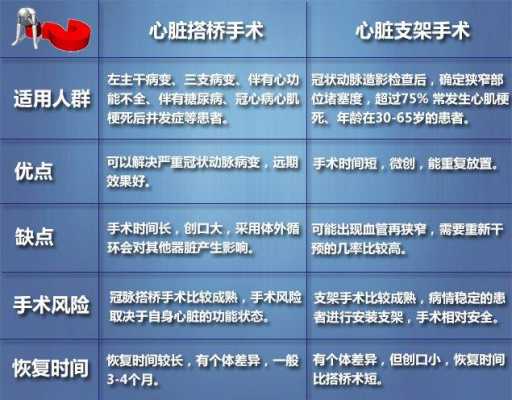 |  | 心脏搭桥手术 | 心脏支架手术 |
|---|---|---|
| 适用人群 | 左主干病变、三支病变、伴有心功能不全、伴有糖尿病、冠心病心肌梗死后并发症等患者。 | 冠状动脉造影检查后，确定狭窄部位堵塞度，超过75% 常发生心肌梗死、年龄在30-65岁的患者。 |
| 优点 | 可以解决严重冠状动脉病变，远期效果好。 | 手术时间短，微创，能重复放置。 |
| 缺点 | 手术时间长，创口大，采用体外循环会对其他器脏产生影响。 | 可能出现血管再狭窄，需要重新干预的几率比较高。 |
| 手术风险 | 冠脉搭桥手术比较成熟，手术风险取决于自身心脏的功能状态。 | 支架手术比较成熟，病情稳定的患者进行安装支架，手术相对安全。 |
| 恢复时间 | 恢复时间较长，有个体差异，一般3-4个月。 | 有个体差异，但创口小，恢复时间比搭桥术短。 |